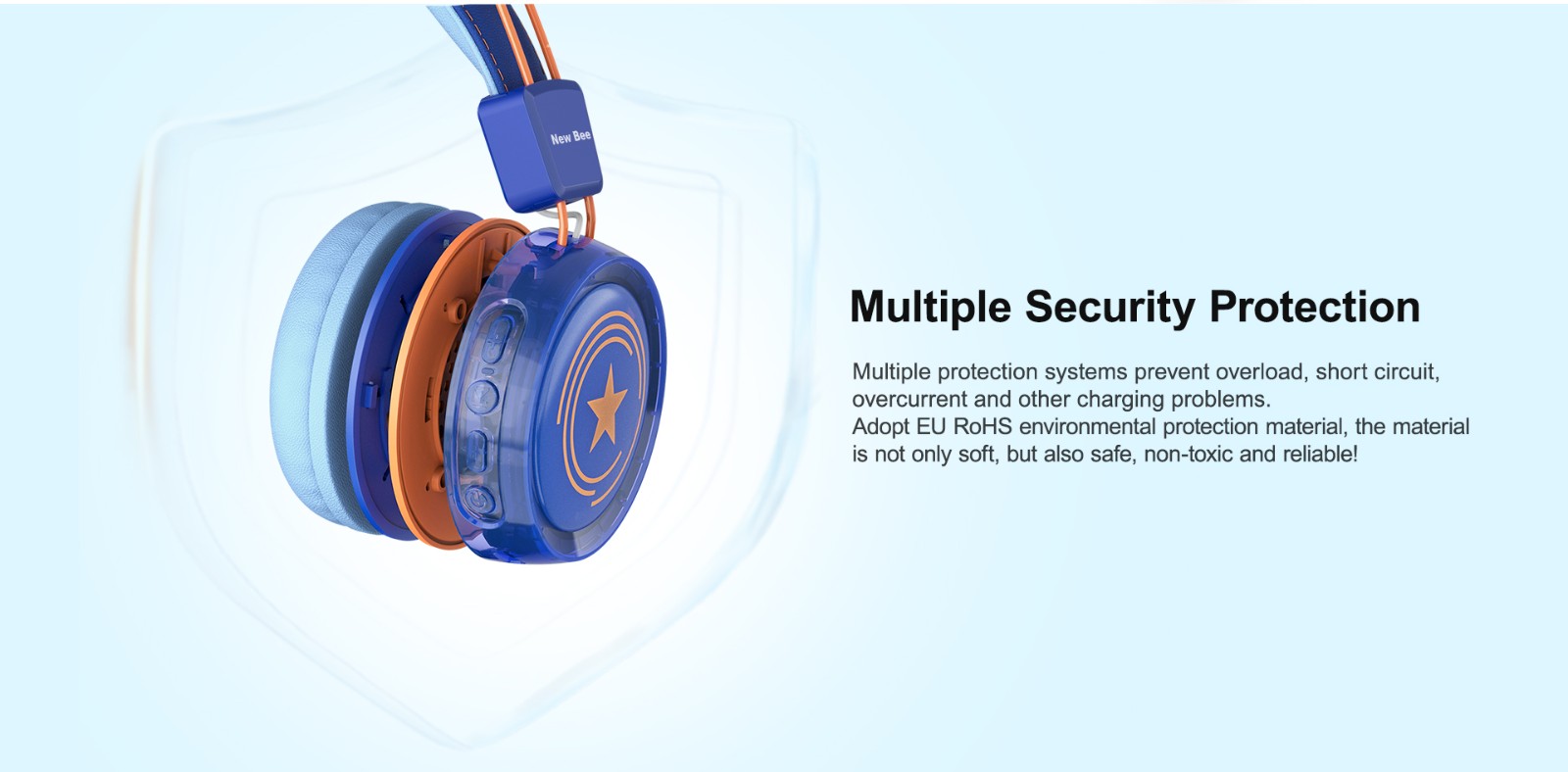 New Bee

Multiple Security Protection

Multiple protection systems prevent overload, short circuit, overcurrent and other charging problems.
Adopt EU RoHS environmental protection material, the material is not only soft, but also safe, non-toxic and reliable!